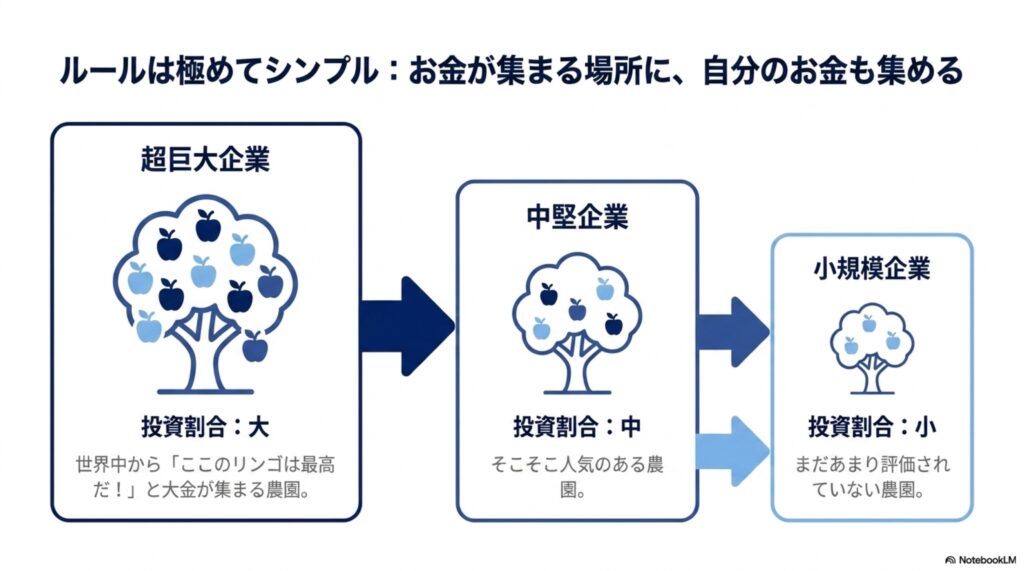 ルールは極めてシンプル：お金が集まる場所に、自分のお金も集める

超巨大企業

投資割合：大

世界中から「ここのリンゴは最高だ！」と大金が集まる農園。

中堅企業

投資割合：中

そこそこ人気のある農園。

小規模企業

投資割合：小

まだあまり評価されていない農園。

NotebookLM